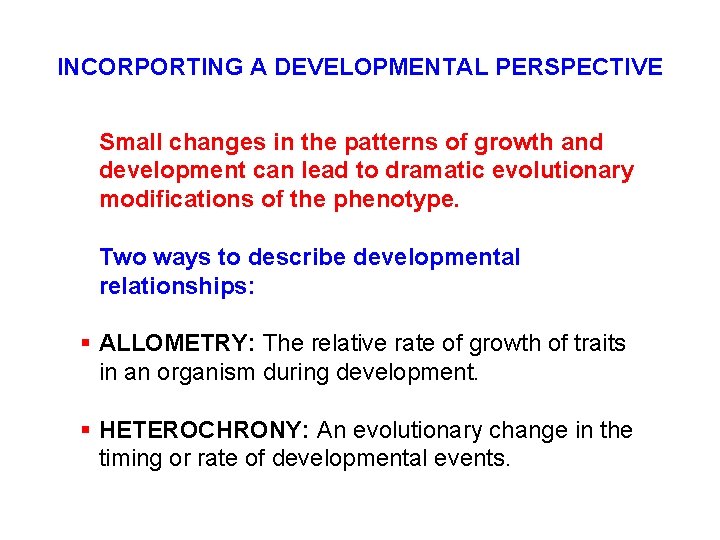 INCORPORTING A DEVELOPMENTAL PERSPECTIVE

Small changes in the patterns of growth and development can lead to dramatic evolutionary modifications of the phenotype.

Two ways to describe developmental relationships:

▪ ALLOMETRY: The relative rate of growth of traits in an organism during development.

▪ HETEROCHRONY: An evolutionary change in the timing or rate of developmental events.